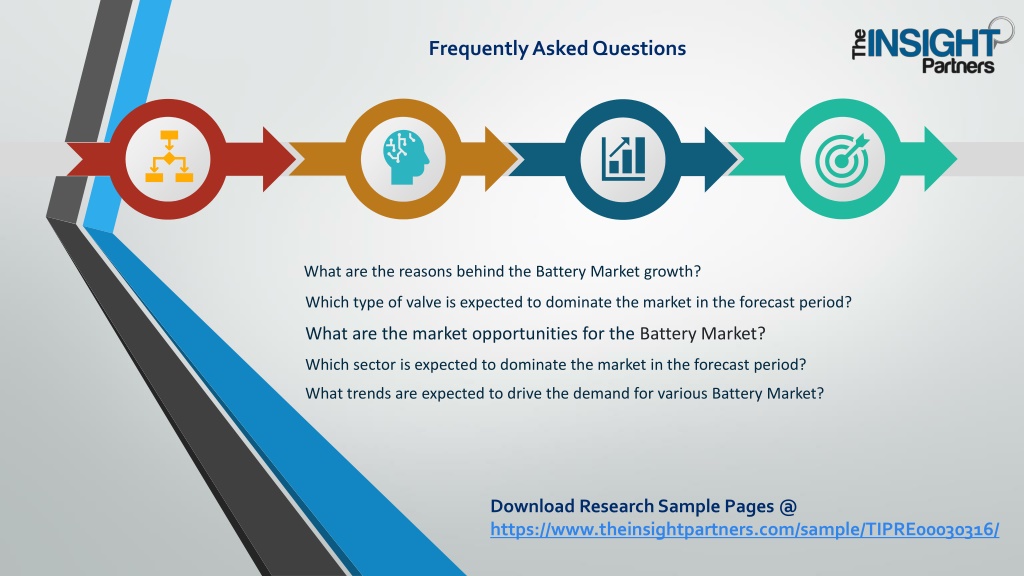 Frequently Asked Questions

The INSIGHT Partners

What are the reasons behind the Battery Market growth?

Which type of valve is expected to dominate the market in the forecast period?

What are the market opportunities for the Battery Market?

Which sector is expected to dominate the market in the forecast period?

What trends are expected to drive the demand for various Battery Market?

Download Research Sample Pages @
https://www.theinsightpartners.com/sample/TIPRE00030316/